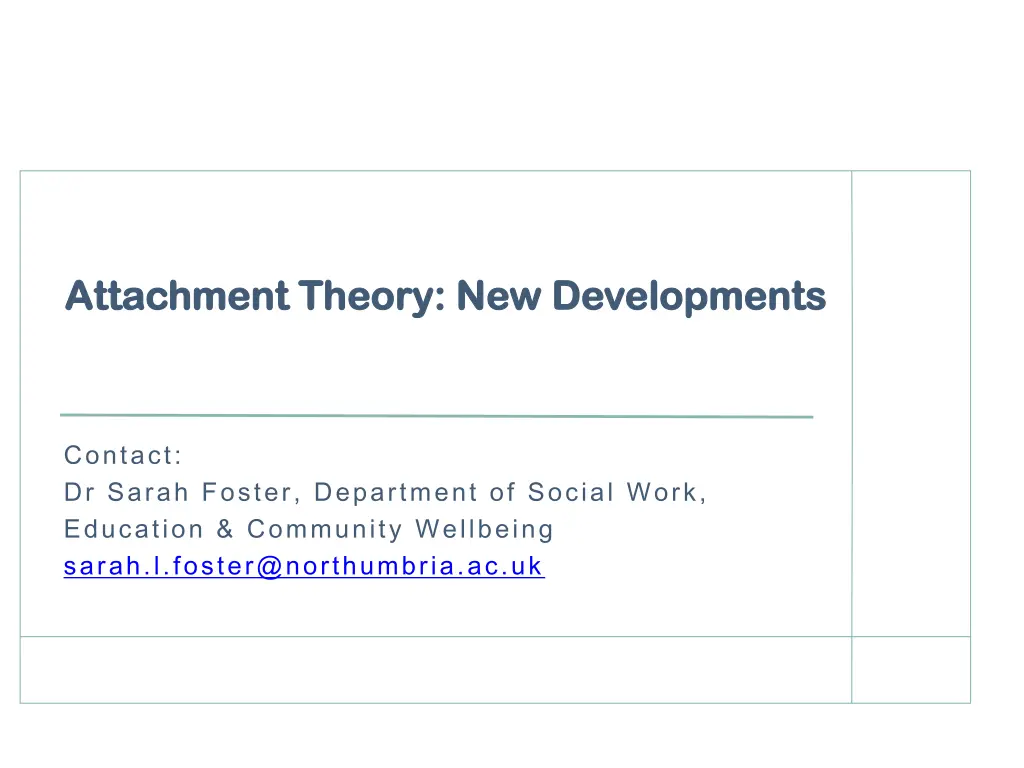 Attachment Theory: New Developments

Contact:
Dr Sarah Foster, Department of Social Work, Education & Community Wellbeing
sarah.l.foster@northumbria.ac.uk